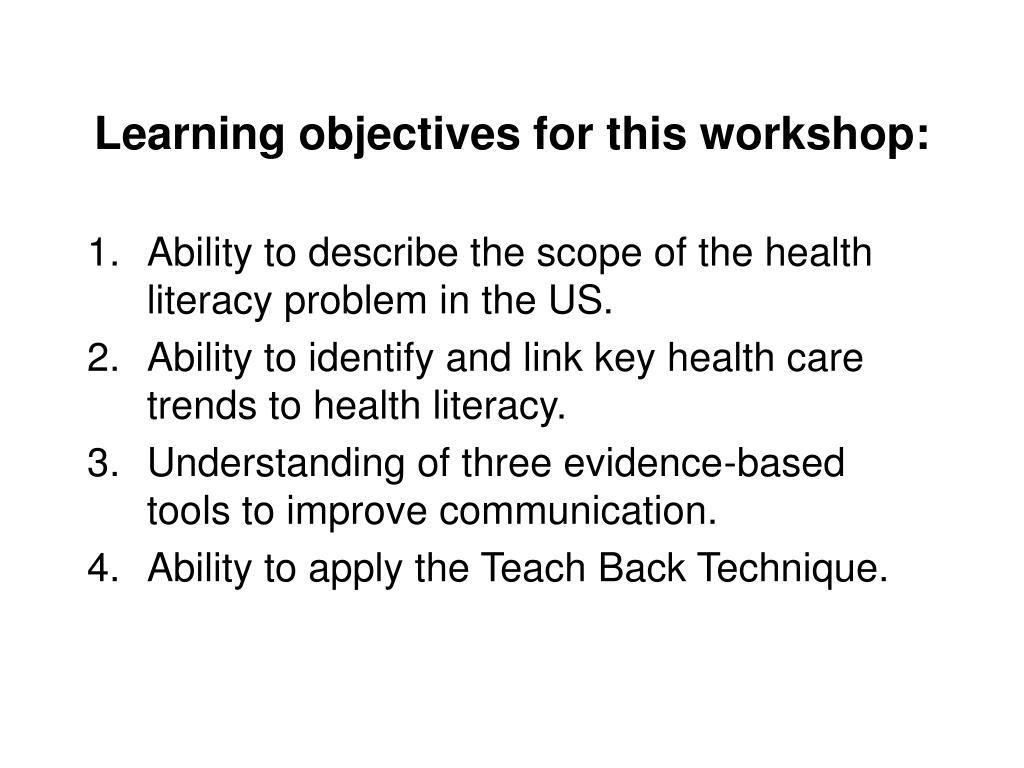 Learning objectives for this workshop:

1. Ability to describe the scope of the health literacy problem in the US.
2. Ability to identify and link key health care trends to health literacy.
3. Understanding of three evidence-based tools to improve communication.
4. Ability to apply the Teach Back Technique.